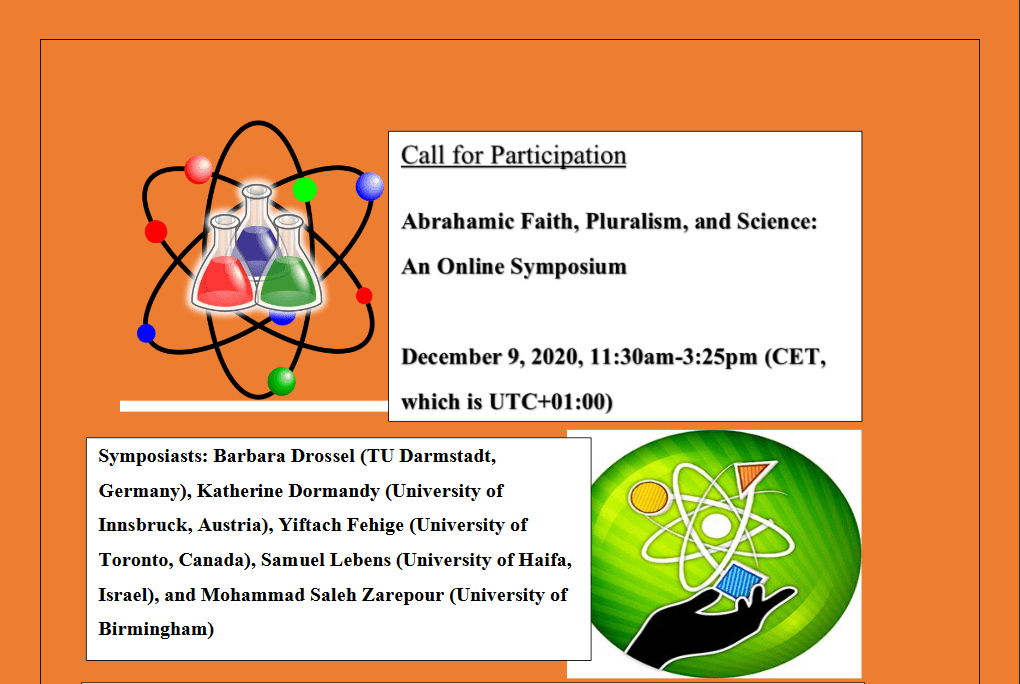 Call for Participation

Abrahamic Faith, Pluralism, and Science: An Online Symposium

December 9, 2020, 11:30am-3:25pm (CET, which is UTC+01:00)

Symposiasts: Barbara Drossel (TU Darmstadt, Germany), Katherine Dormandy (University of Innsbruck, Austria), Yiftach Fehige (University of Toronto, Canada), Samuel Lebens (University of Haifa, Israel), and Mohammad Saleh Zarepour (University of Birmingham)